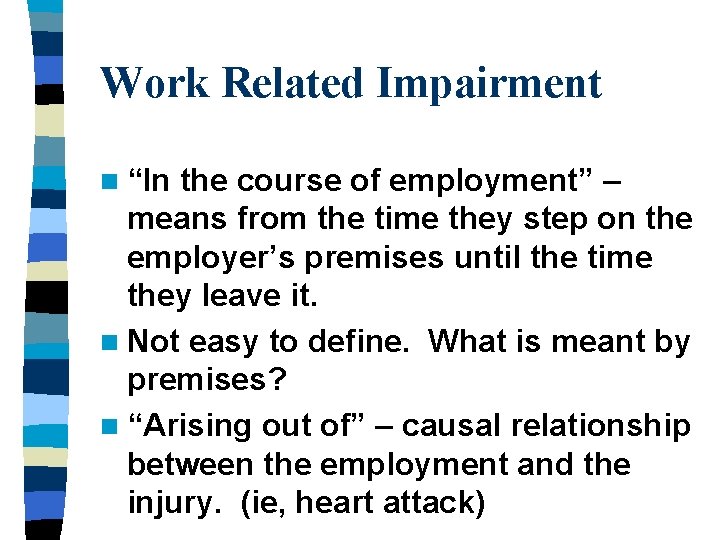 Work Related Impairment

“In the course of employment” – means from the time they step on the employer’s premises until the time they leave it.

Not easy to define. What is meant by premises?

“Arising out of” – causal relationship between the employment and the injury. (ie, heart attack)